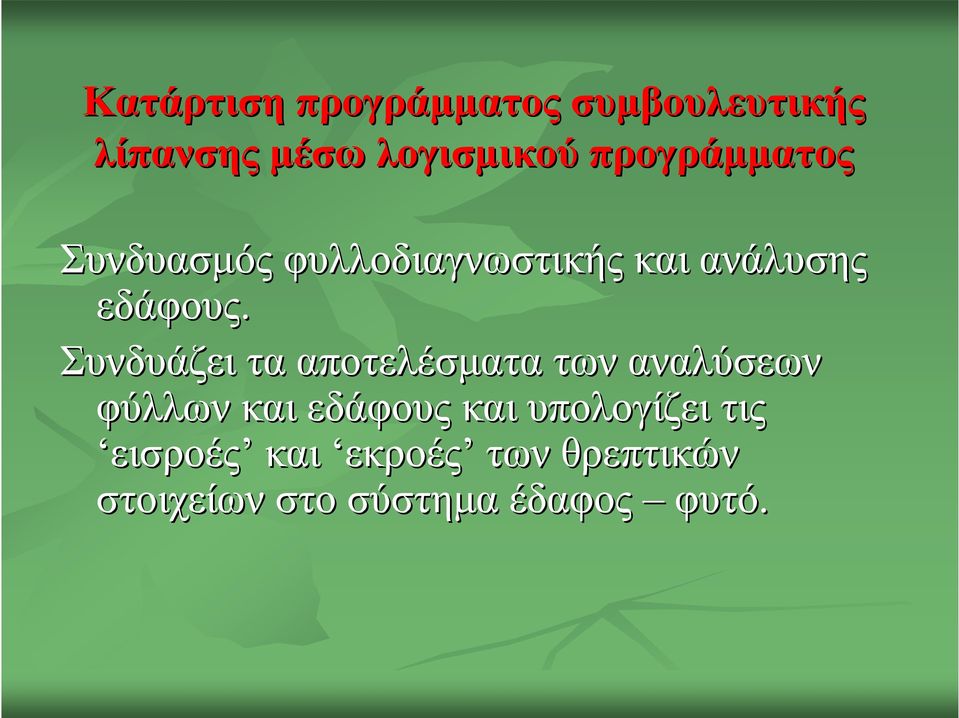 Κατάρτιση προγράμματος συμβουλευτικής λίπανσης μέσω λογισμικού προγράμματος

Συνδυασμός φυλλοδιαγνωστικής και ανάλυσης εδάφους.

Συνδυάζει τα αποτελέσματα των αναλύσεων φύλλων και εδάφους και υπολογίζει τις ‘εισροές’ και ‘εκροές’ των θρεπτικών στοιχείων στο σύστημα έδαφος – φυτό.